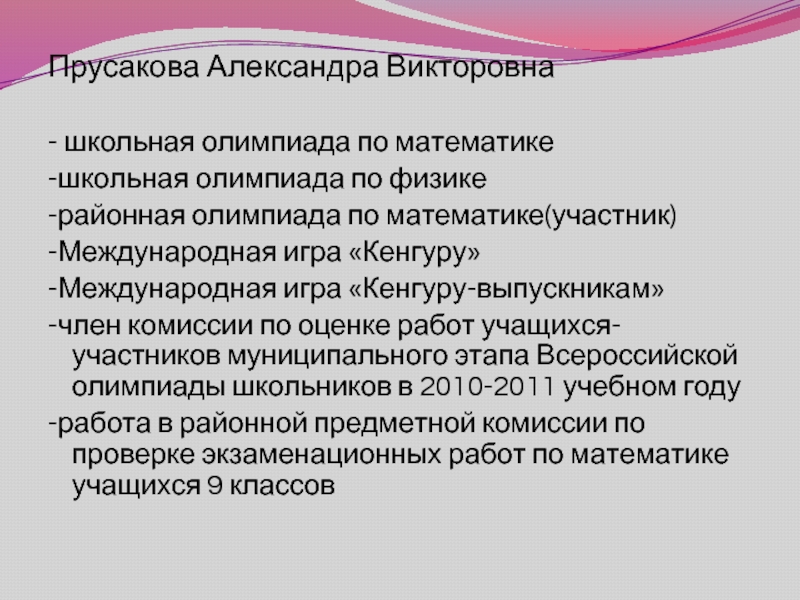 Прусакова Александра Викторовна

- школьная олимпиада по математике
-школьная олимпиада по физике
-районная олимпиада по математике(участник)
-Международная игра «Кенгуру»
-Международная игра «Кенгуру-выпускникам»
-член комиссии по оценке работ учащихся-участников муниципального этапа Всероссийской олимпиады школьников в 2010-2011 учебном году
-работа в районной предметной комиссии по проверке экзаменационных работ по математике учащихся 9 классов